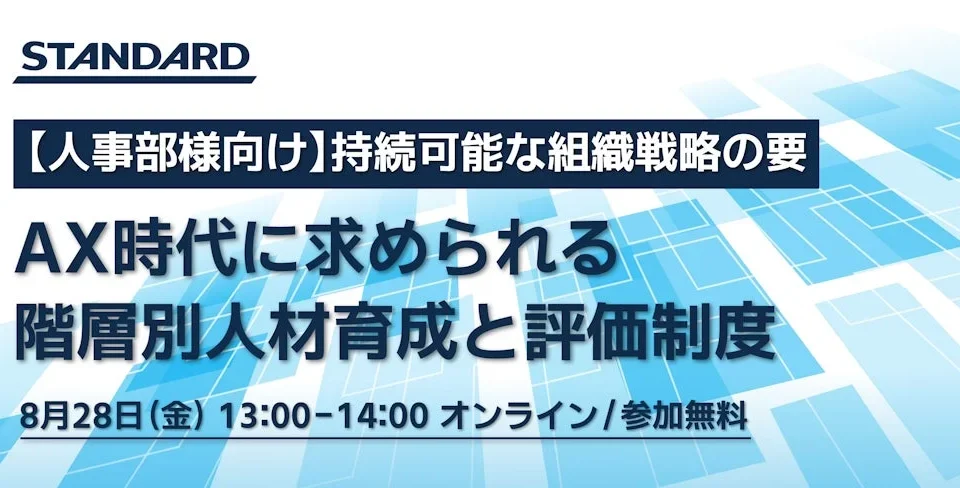 STANDARD

【人事部様向け】持続可能な組織戦略の要

AX時代に求められる
階層別人材育成と評価制度

8月28日(金) 13:00-14:00 オンライン/参加無料